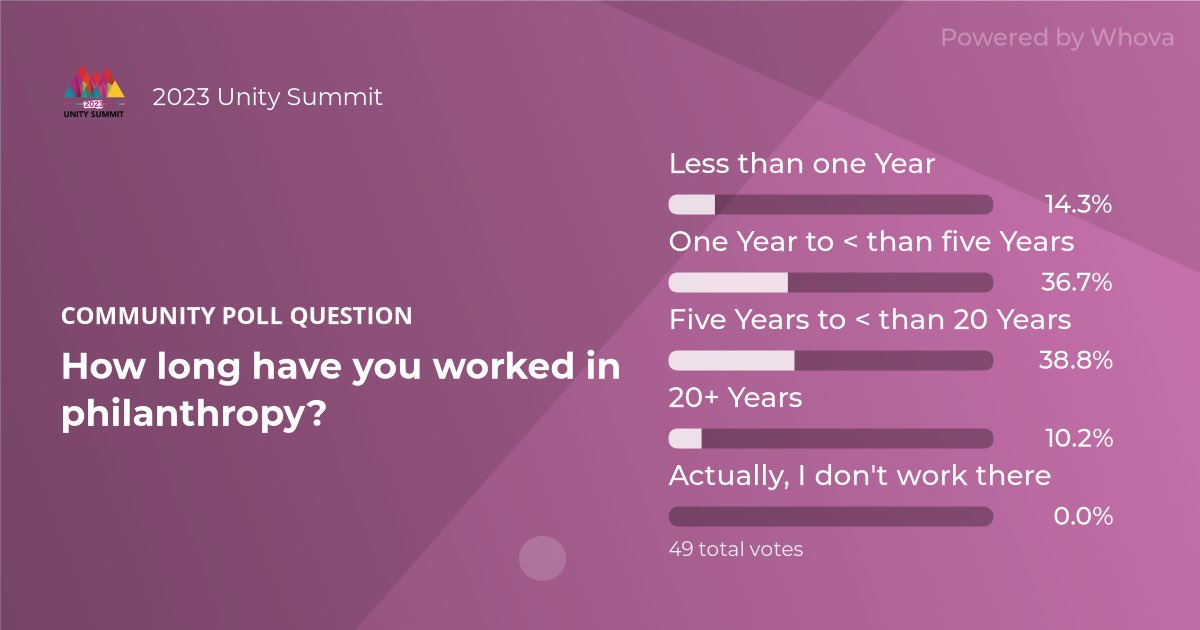 Powered by Whova

2023
UNITY SUMMIT

2023 Unity Summit

COMMUNITY POLL QUESTION

How long have you worked in philanthropy?

Less than one Year
14.3%
One Year to < than five Years
36.7%
Five Years to < than 20 Years
38.8%
20+ Years
10.2%
Actually, I don't work there
0.0%
49 total votes